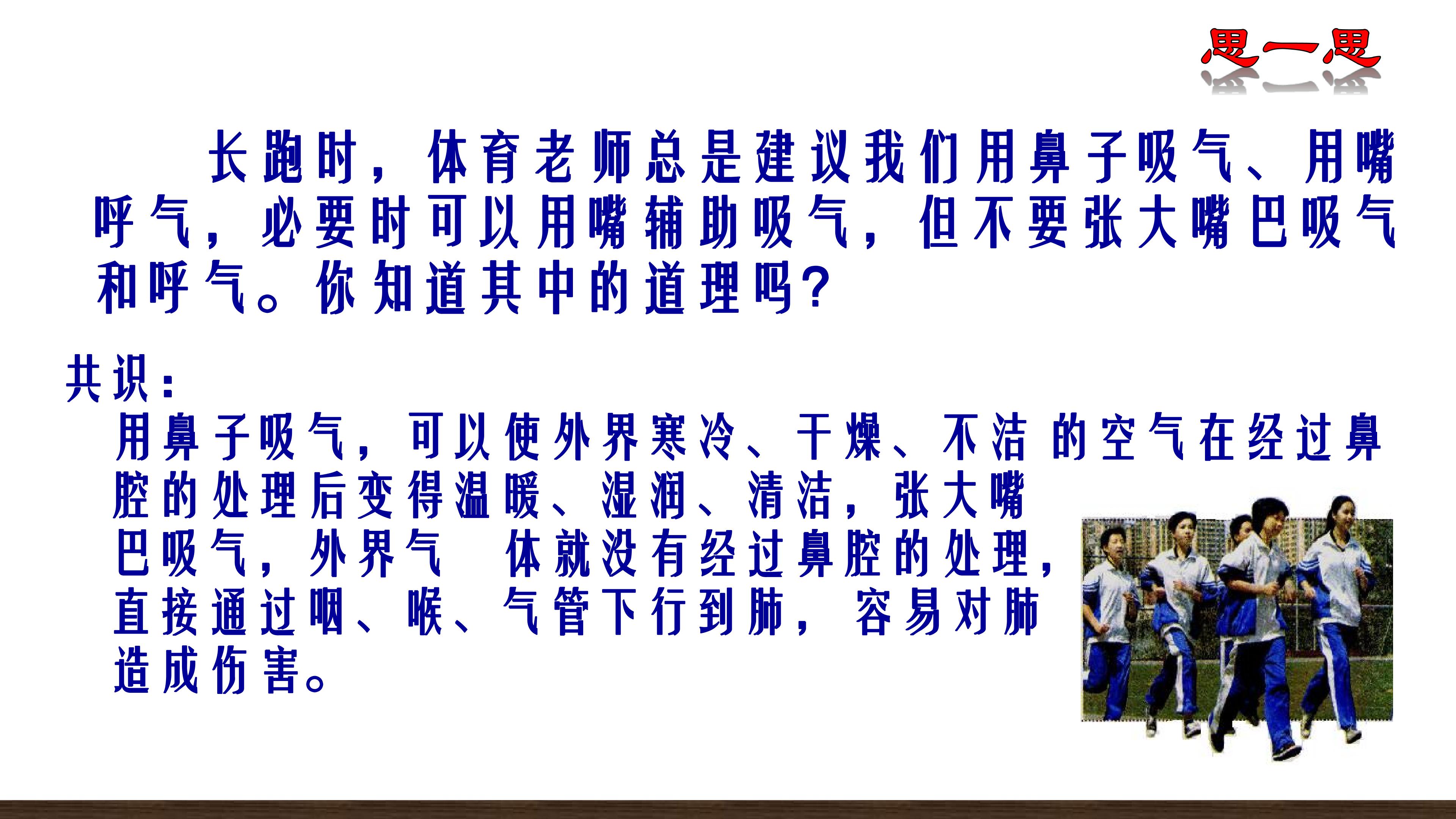 思一思

长跑时，体育老师总是建议我们用鼻子吸气、用嘴呼气，必要时可以用嘴辅助吸气，但不要张大嘴巴吸气和呼气。你知道其中的道理吗?

共识：

用鼻子吸气，可以使外界寒冷、干燥、不洁 的空气在经过鼻腔的处理后变得温暖、湿润、清洁，张大嘴巴吸气，外界气 体就没有经过鼻腔的处理，直接通过咽、喉、气管下行到肺，容易对肺造成伤害。